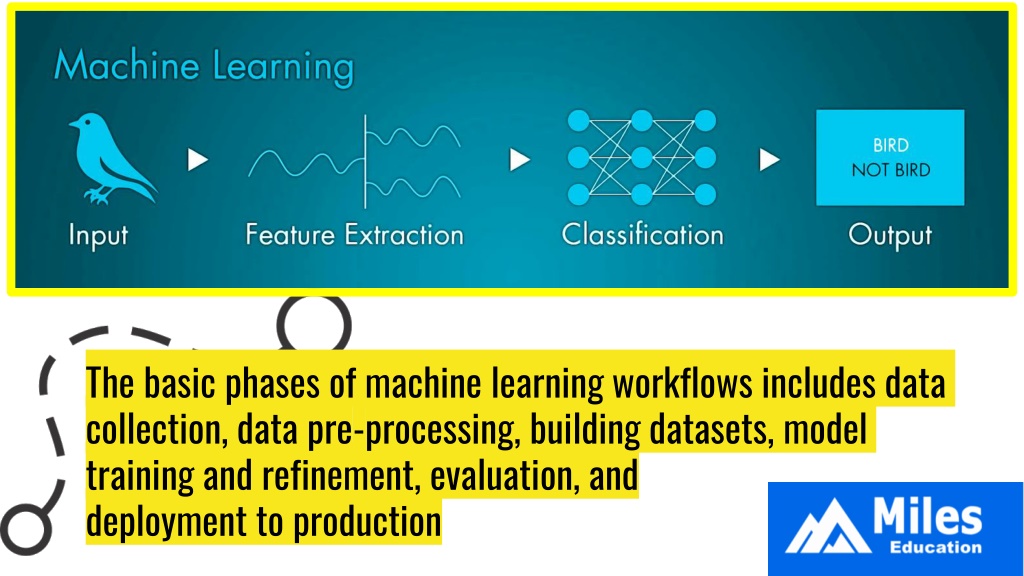 Machine Learning

Input

Feature Extraction

Classification

BIRD
NOT BIRD

Output

The basic phases of machine learning workflows includes data collection, data pre-processing, building datasets, model training and refinement, evaluation, and deployment to production

Miles
Education